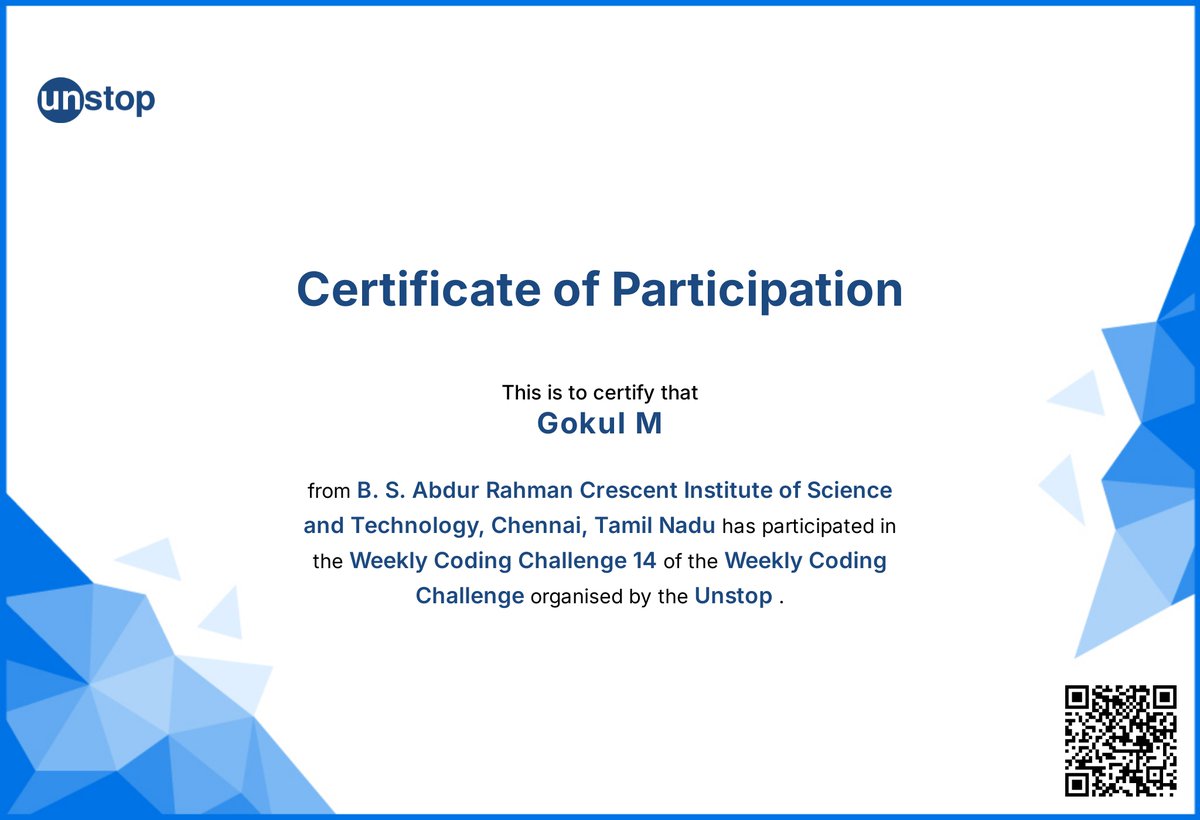 unstop

Certificate of Participation

This is to certify that
Gokul M

from B. S. Abdur Rahman Crescent Institute of Science and Technology, Chennai, Tamil Nadu has participated in the Weekly Coding Challenge 14 of the Weekly Coding Challenge organised by the Unstop .